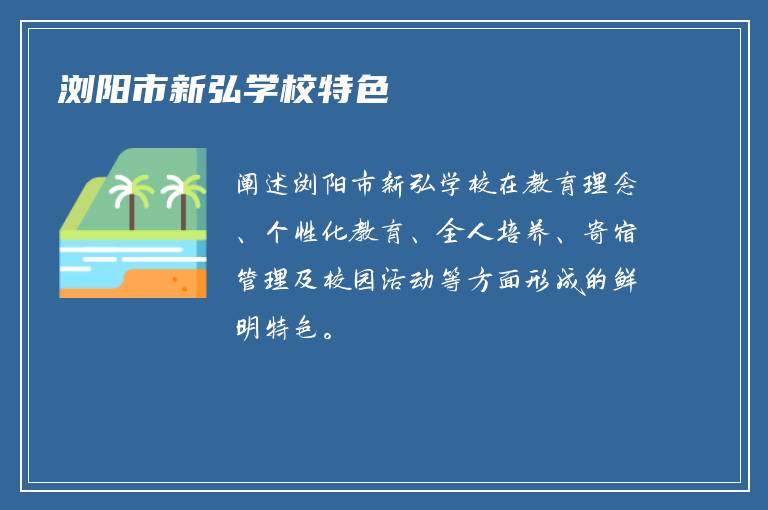 浏阳市新弘学校特色

阐述浏阳市新弘学校在教育理念、个性化教育、全人培养、寄宿管理及校园活动等方面形成的鲜明特色。